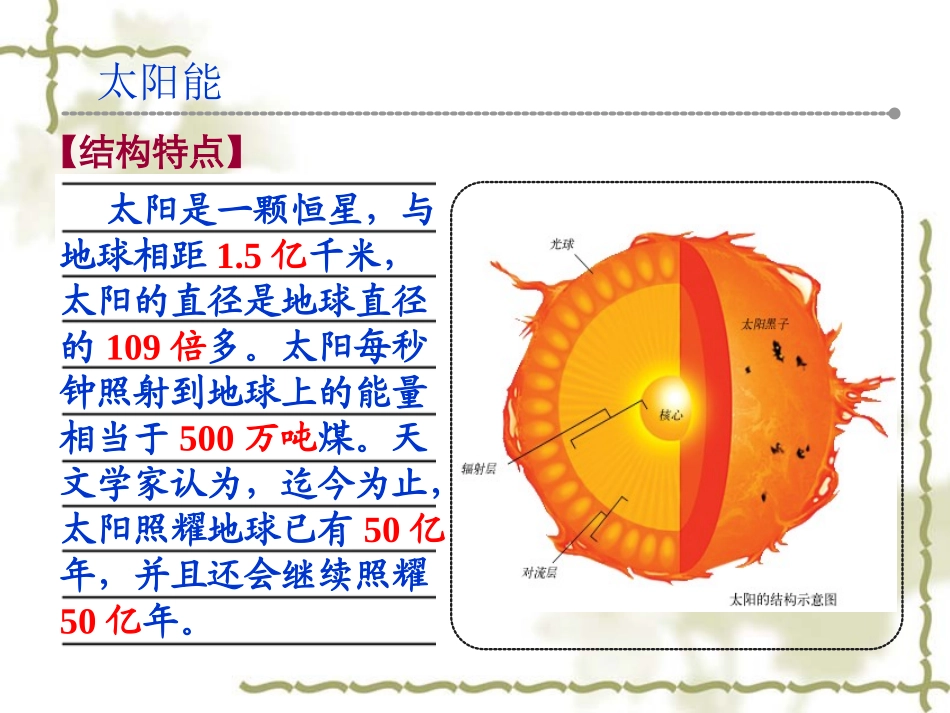 太阳能

【结构特点】

太阳是一颗恒星，与地球相距 1.5 亿千米，太阳的直径是地球直径的 109 倍多。太阳每秒钟照射到地球上的能量相当于 500 万吨煤。天文学家认为，迄今为止，太阳照耀地球已有 50 亿年，并且还会继续照耀 50 亿年。

光球
太阳黑子
核心
辐射层
对流层
太阳的结构示意图